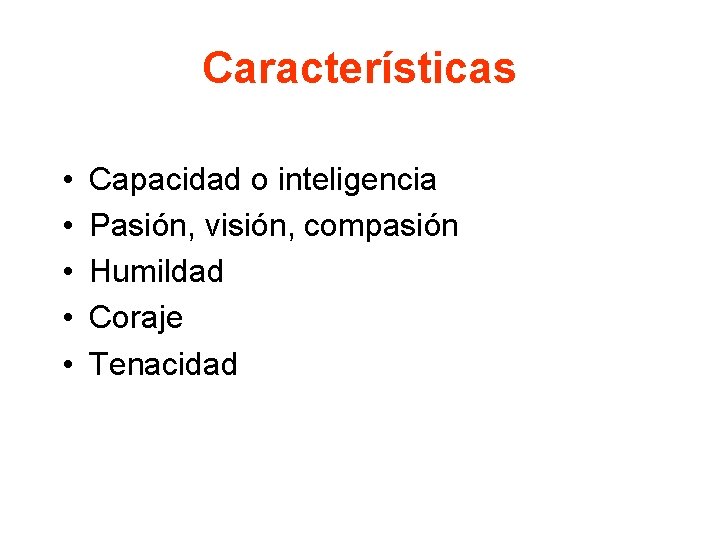 Características

• Capacidad o inteligencia
• Pasión, visión, compasión
• Humildad
• Coraje
• Tenacidad